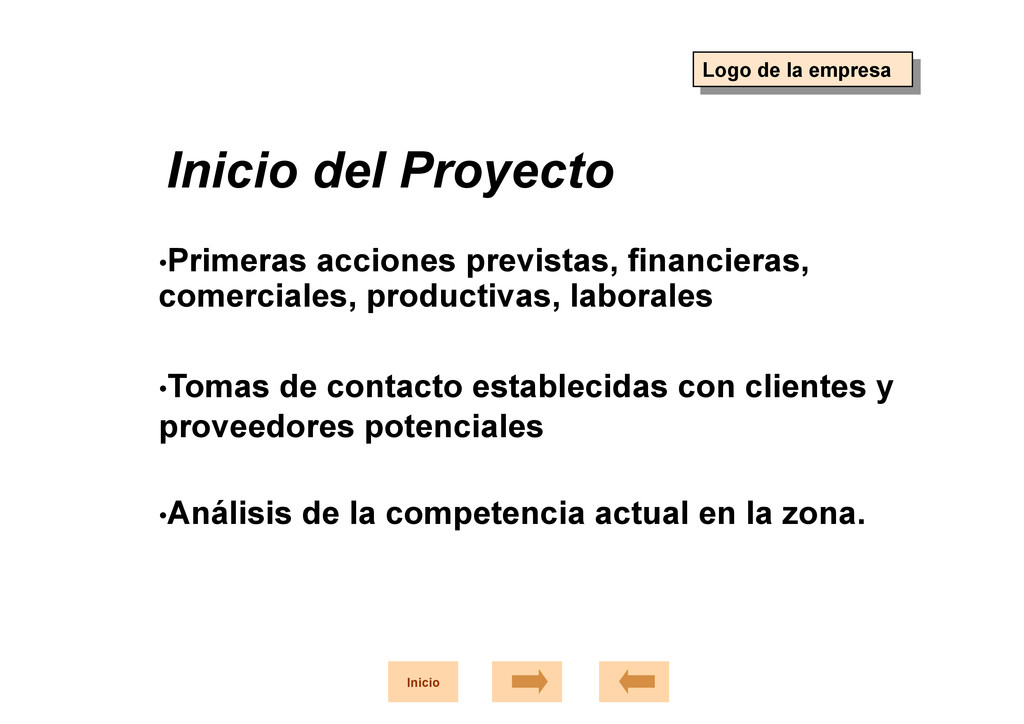 Logo de la empresa

Inicio del Proyecto

•Primeras acciones previstas, financieras, comerciales, productivas, laborales

•Tomas de contacto establecidas con clientes y proveedores potenciales

•Análisis de la competencia actual en la zona.

Inicio